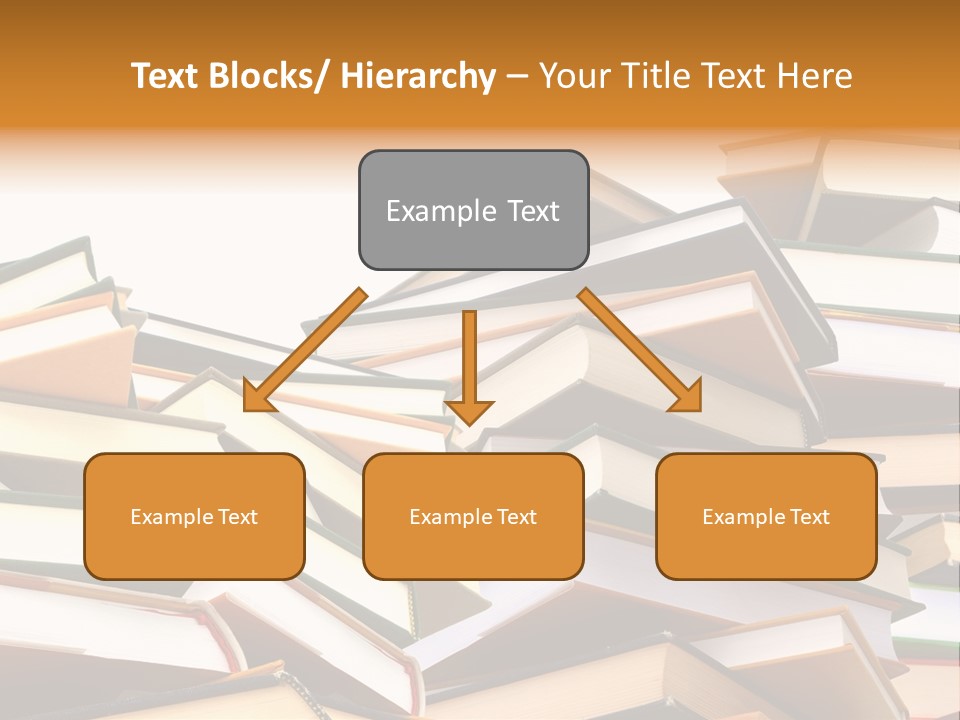 Text Blocks/ Hierarchy – Your Title Text Here

Example Text

Example Text

Example Text

Example Text